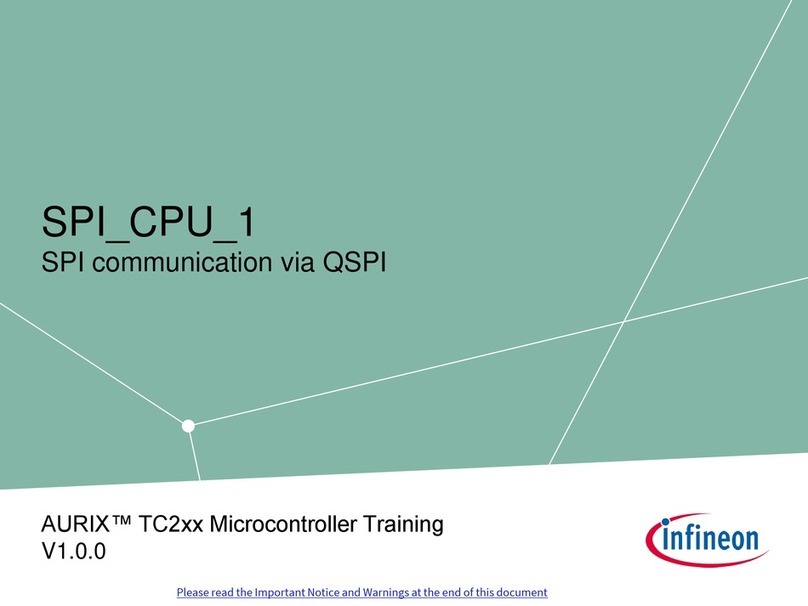 SPI_CPU_1
SPI communication via QSPI

AURIX™ TC2xx Microcontroller Training
V1.0.0

infineon

Please read the Important Notice and Warnings at the end of this document